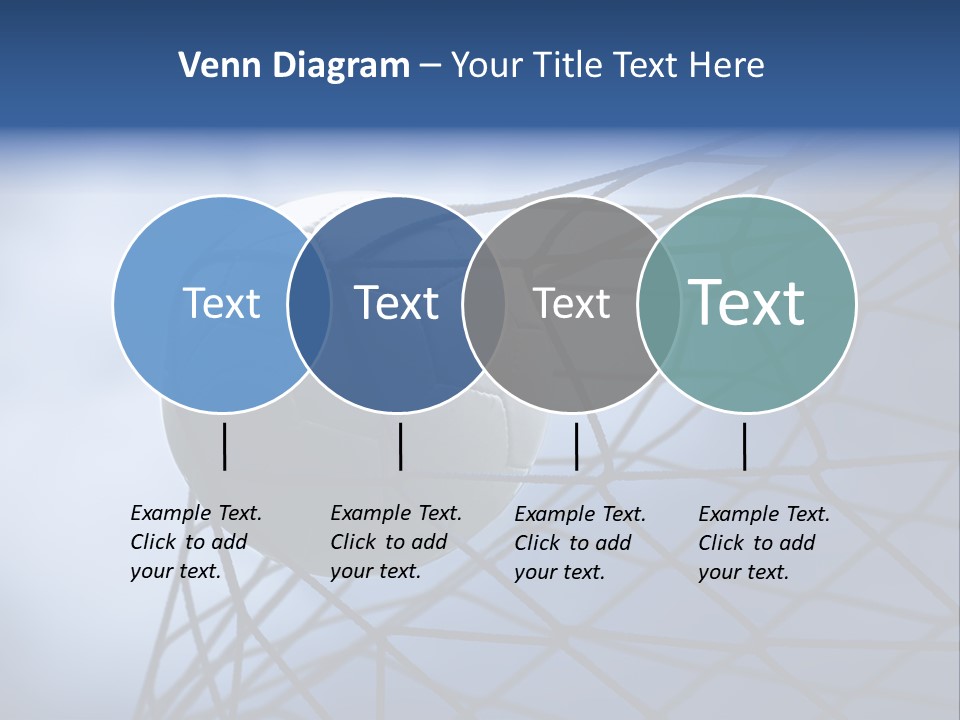 Venn Diagram – Your Title Text Here

Text

Text

Text

Text

Example Text. Click to add your text.

Example Text. Click to add your text.

Example Text. Click to add your text.

Example Text. Click to add your text.